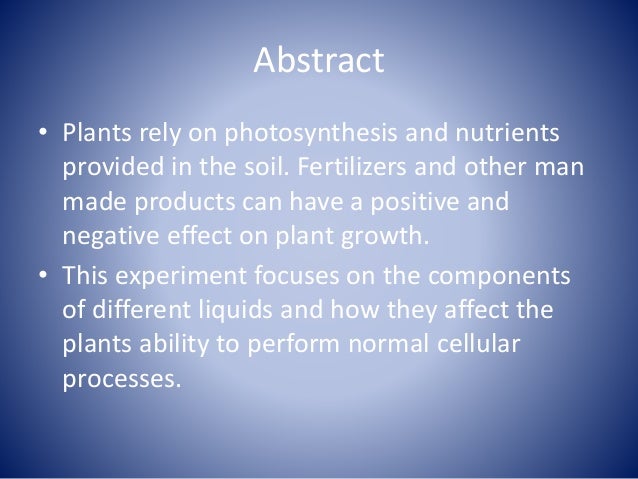 Abstract

• Plants rely on photosynthesis and nutrients provided in the soil. Fertilizers and other man made products can have a positive and negative effect on plant growth.

• This experiment focuses on the components of different liquids and how they affect the plants ability to perform normal cellular processes.